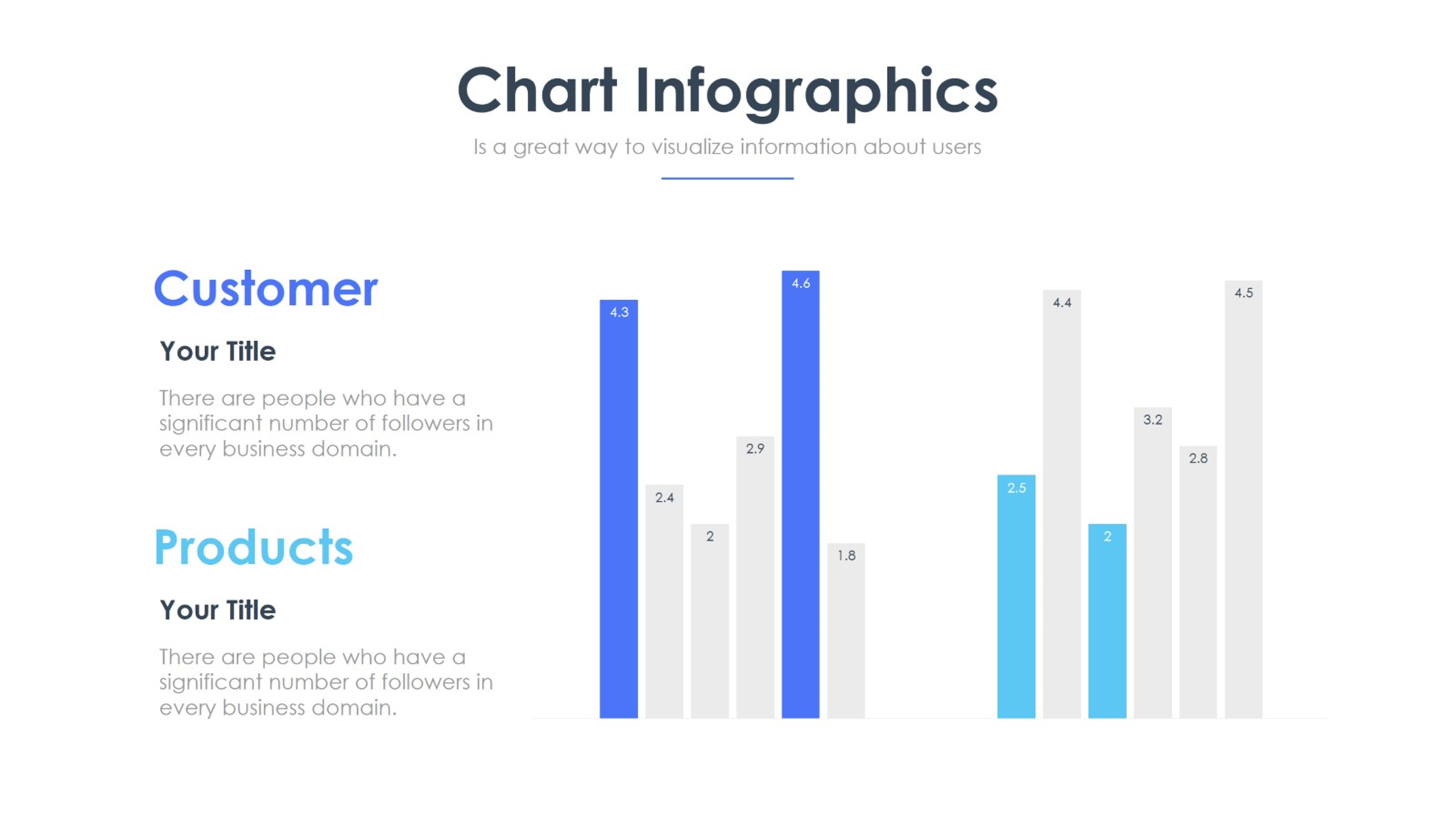 Chart Infographics

Is a great way to visualize information about users

Customer

Your Title

There are people who have a significant number of followers in every business domain.

Products

Your Title

There are people who have a significant number of followers in every business domain.

4.3
2.4
2
2.9
4.6
1.8
2.5
4.4
2
3.2
2.8
4.5